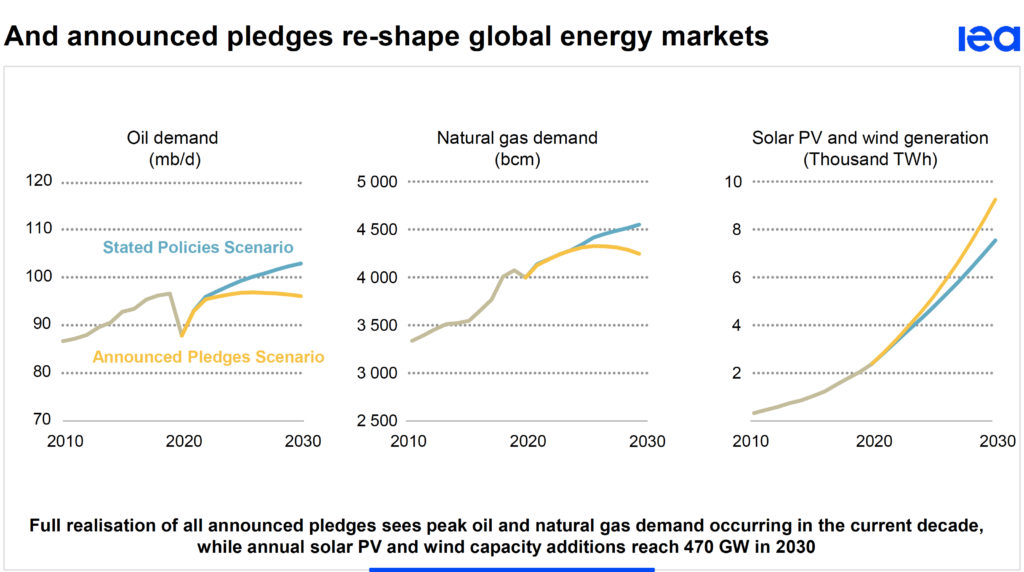 And announced pledges re-shape global energy markets

iea

Oil demand
(mb/d)

120
110
100
90
80
70

Stated Policies Scenario

Announced Pledges Scenario

2010 2020 2030

Natural gas demand
(bcm)

5 000
4 500
4 000
3 500
3 000
2 500

2010 2020 2030

Solar PV and wind generation
(Thousand TWh)

10
8
6
4
2

2010 2020 2030

Full realisation of all announced pledges sees peak oil and natural gas demand occurring in the current decade, while annual solar PV and wind capacity additions reach 470 GW in 2030